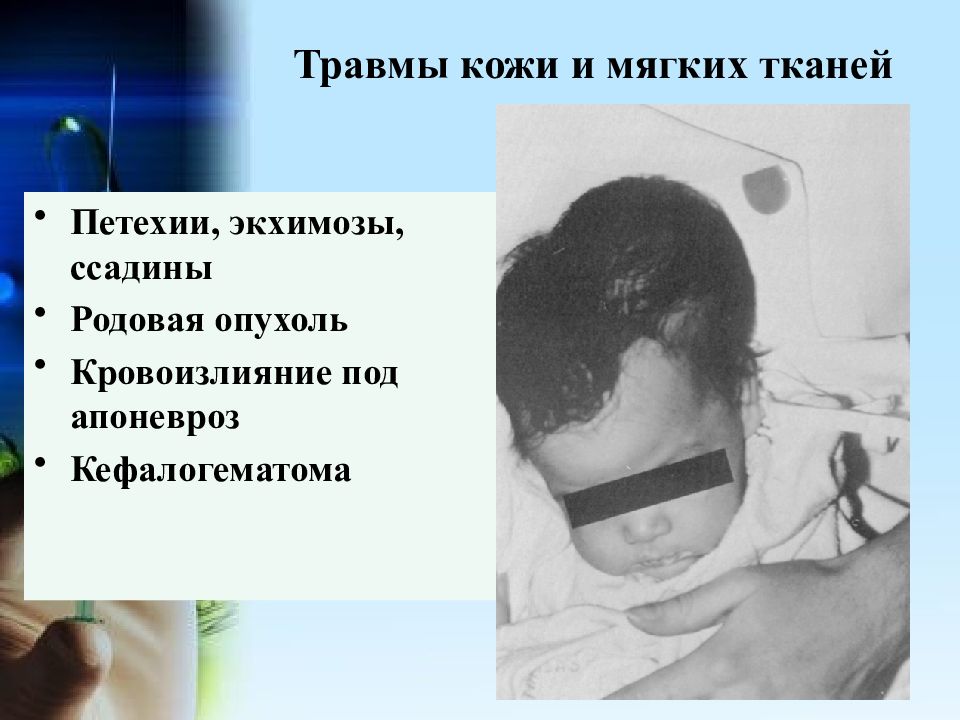 Травмы кожи и мягких тканей

• Петехии, экхимозы, ссадины
• Родовая опухоль
• Кровоизлияние под апоневроз
• Кефалогематома